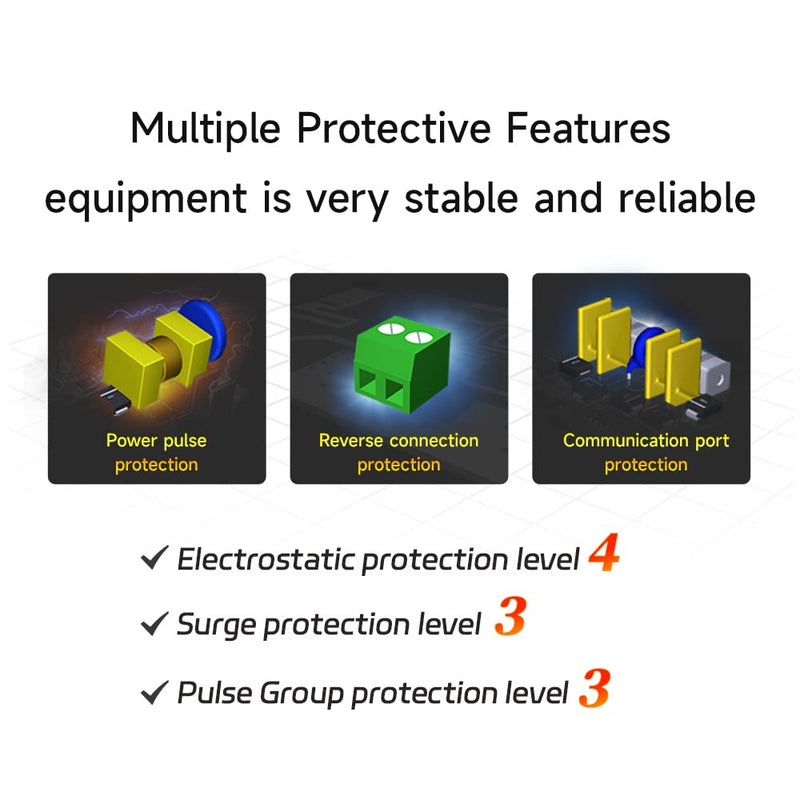 Multiple Protective Features
equipment is very stable and reliable

Power pulse protection

Reverse connection protection

Communication port protection

✓ Electrostatic protection level 4
✓ Surge protection level 3
✓ Pulse Group protection level 3